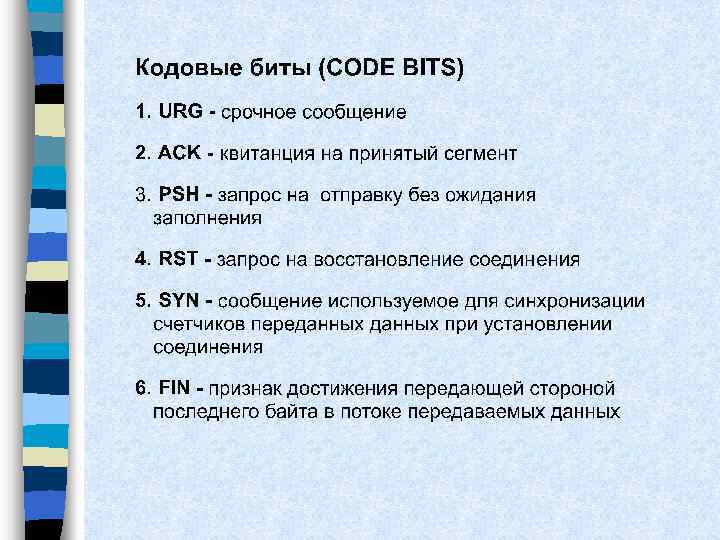 Кодовые биты (CODE BITS)

1. URG - срочное сообщение

2. ACK - квитанция на принятый сегмент

3. PSH - запрос на  отправку без ожидания заполнения

4. RST - запрос на восстановление соединения

5. SYN - сообщение используемое для синхронизации счетчиков переданных данных при установлении соединения

6. FIN - признак достижения передающей стороной последнего байта в потоке передаваемых данных